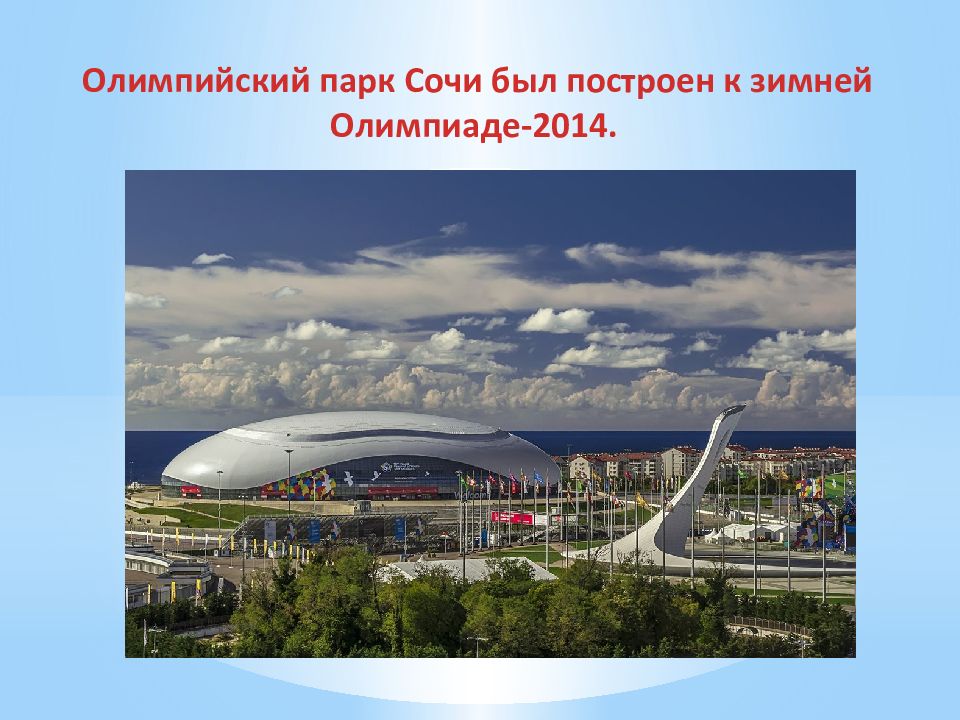 Олимпийский парк Сочи был построен к зимней Олимпиаде-2014.